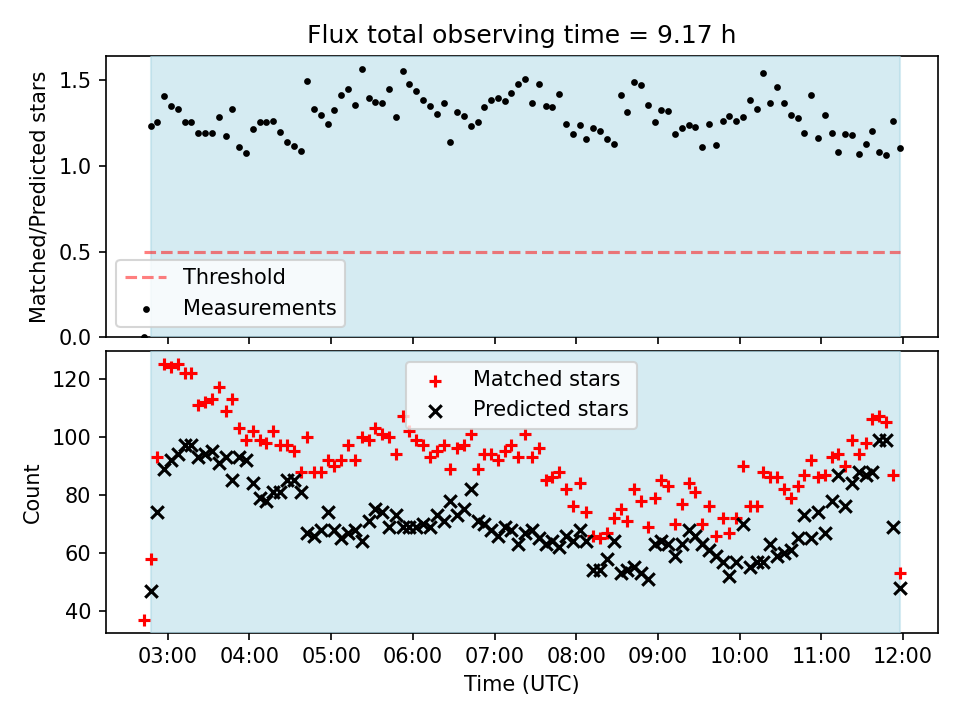 Flux total observing time = 9.17 h

Matched/Predicted stars

1.5
1.0
0.5
0.0

Threshold
Measurements

Count

120
100
80
60
40

Matched stars
Predicted stars

03:00 04:00 05:00 06:00 07:00 08:00 09:00 10:00 11:00 12:00

Time (UTC)